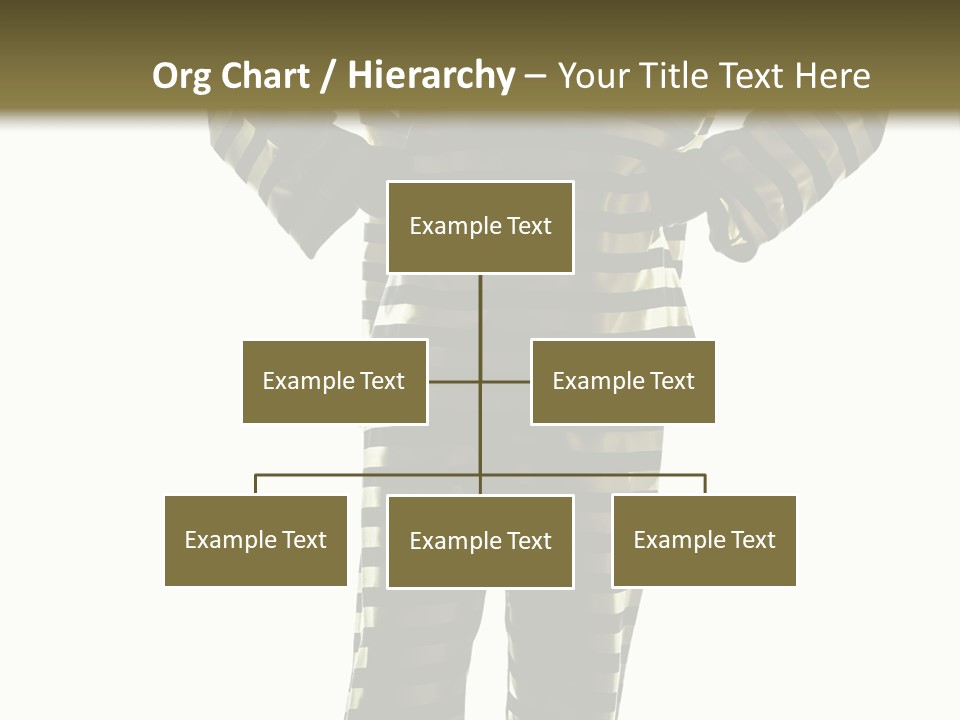 Org Chart / Hierarchy – Your Title Text Here

Example Text

Example Text

Example Text

Example Text

Example Text

Example Text